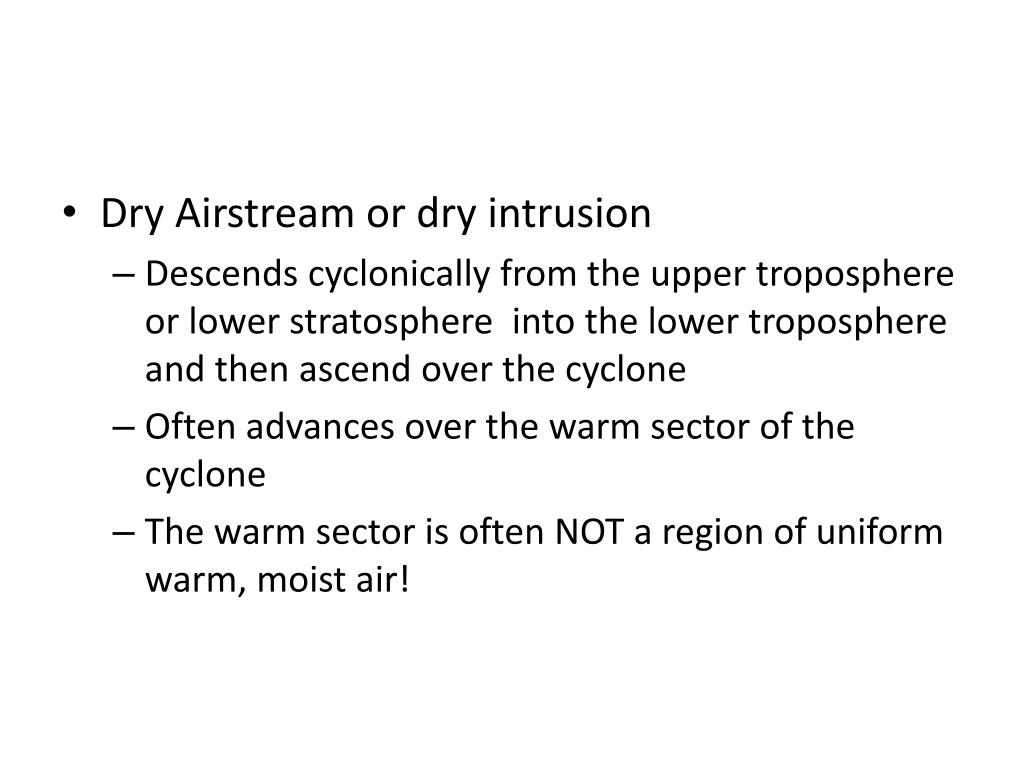 • Dry Airstream or dry intrusion

– Descends cyclonically from the upper troposphere or lower stratosphere into the lower troposphere and then ascend over the cyclone

– Often advances over the warm sector of the cyclone

– The warm sector is often NOT a region of uniform warm, moist air!